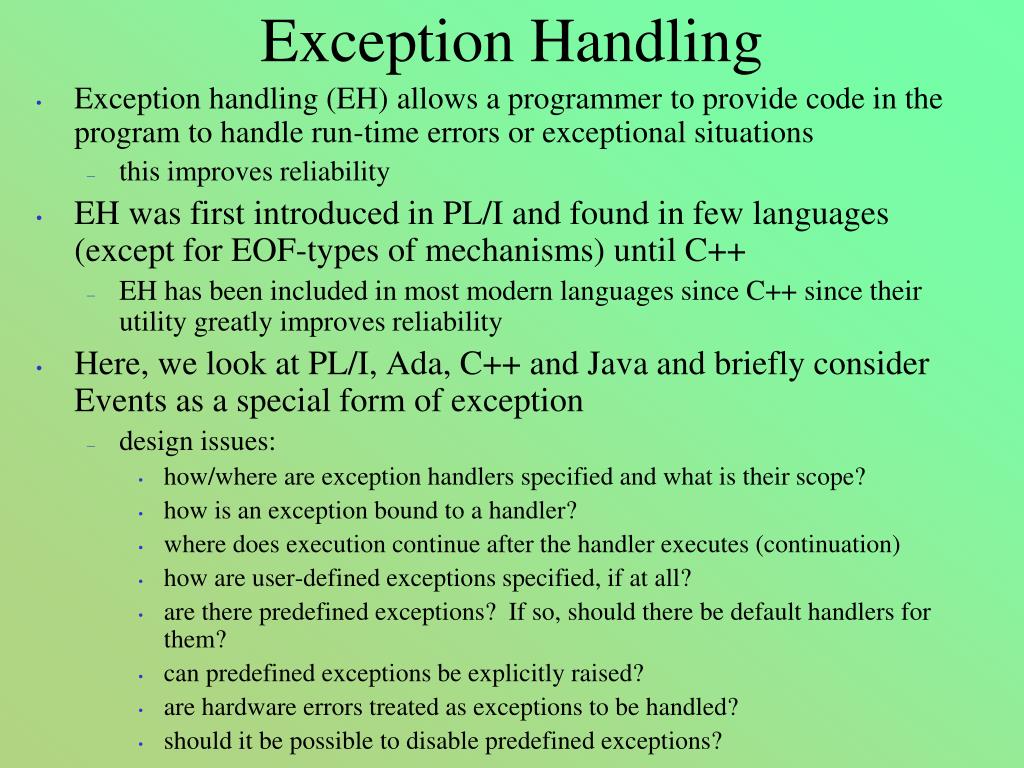 Exception Handling

• Exception handling (EH) allows a programmer to provide code in the program to handle run-time errors or exceptional situations
– this improves reliability

• EH was first introduced in PL/I and found in few languages (except for EOF-types of mechanisms) until C++
– EH has been included in most modern languages since C++ since their utility greatly improves reliability

• Here, we look at PL/I, Ada, C++ and Java and briefly consider Events as a special form of exception
– design issues:
• how/where are exception handlers specified and what is their scope?
• how is an exception bound to a handler?
• where does execution continue after the handler executes (continuation)
• how are user-defined exceptions specified, if at all?
• are there predefined exceptions? If so, should there be default handlers for them?
• can predefined exceptions be explicitly raised?
• are hardware errors treated as exceptions to be handled?
• should it be possible to disable predefined exceptions?